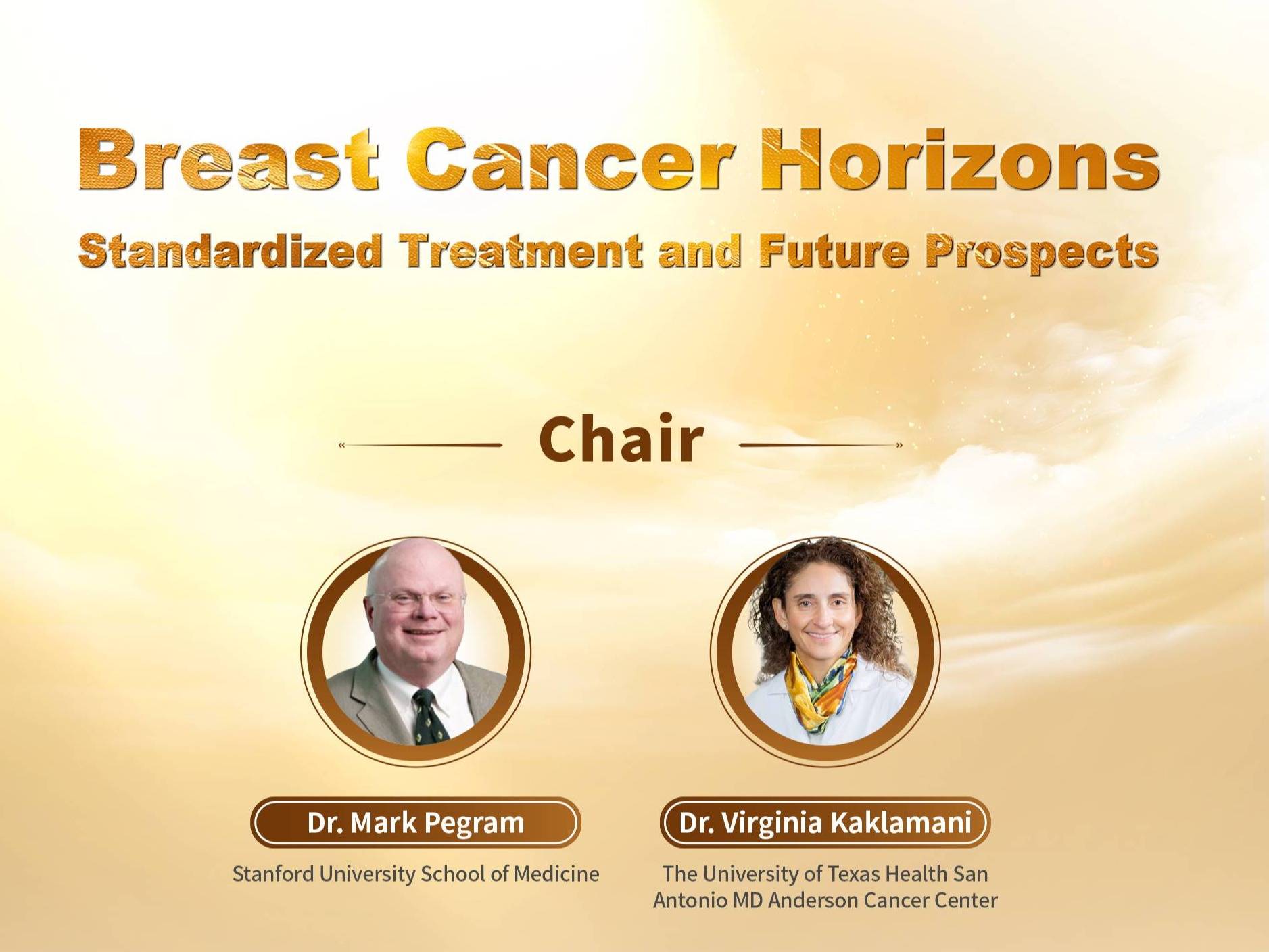 Breast Cancer Horizons
Standardized Treatment and Future Prospects

Chair

Dr. Mark Pegram
Stanford University School of Medicine

Dr. Virginia Kaklamani
The University of Texas Health San Antonio MD Anderson Cancer Center